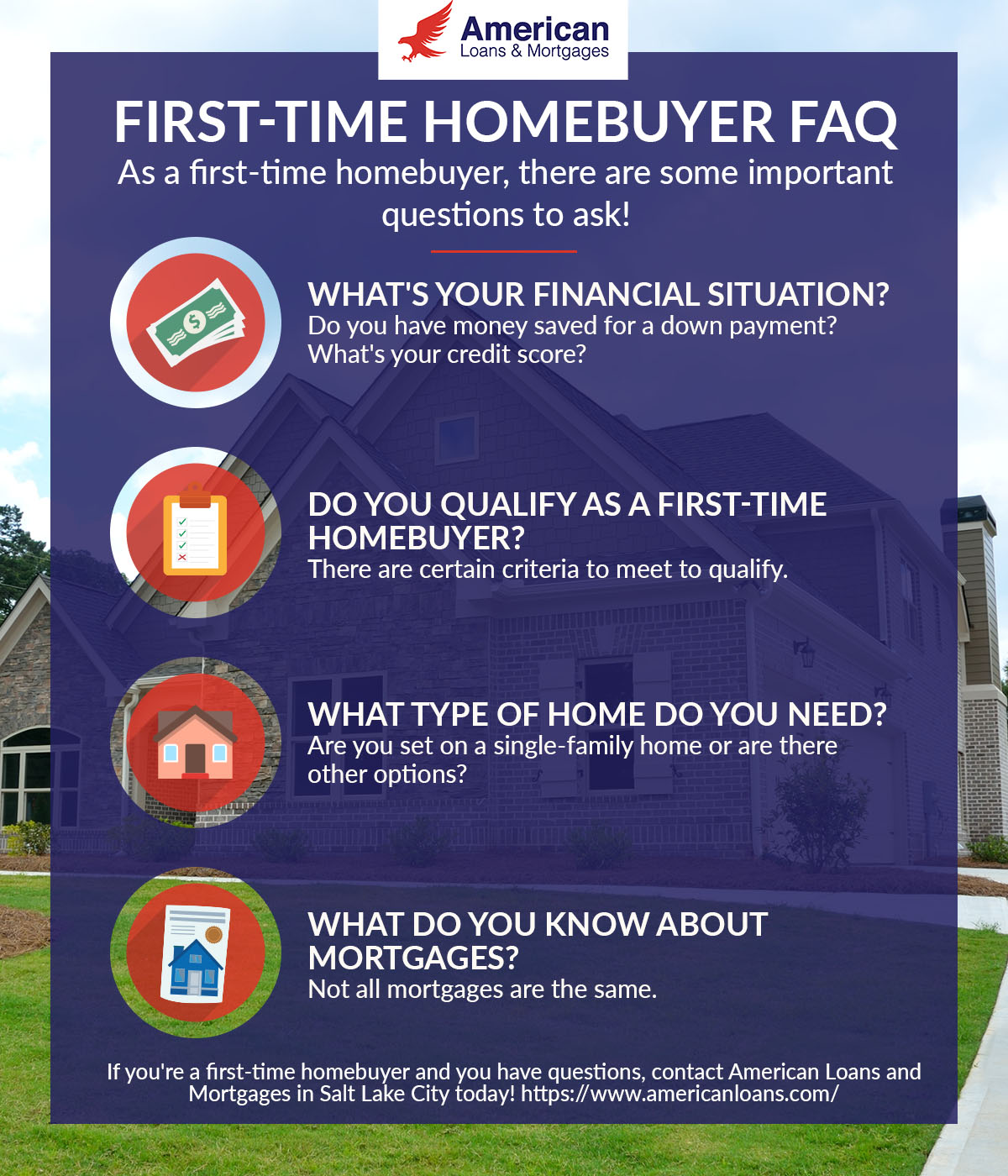 American
Loans & Mortgages

FIRST-TIME HOMEBUYER FAQ

As a first-time homebuyer, there are some important questions to ask!

WHAT'S YOUR FINANCIAL SITUATION?
Do you have money saved for a down payment? What's your credit score?

DO YOU QUALIFY AS A FIRST-TIME HOMEBUYER?
There are certain criteria to meet to qualify.

WHAT TYPE OF HOME DO YOU NEED?
Are you set on a single-family home or are there other options?

WHAT DO YOU KNOW ABOUT MORTGAGES?
Not all mortgages are the same.

If you're a first-time homebuyer and you have questions, contact American Loans and Mortgages in Salt Lake City today! https://www.americanloans.com/